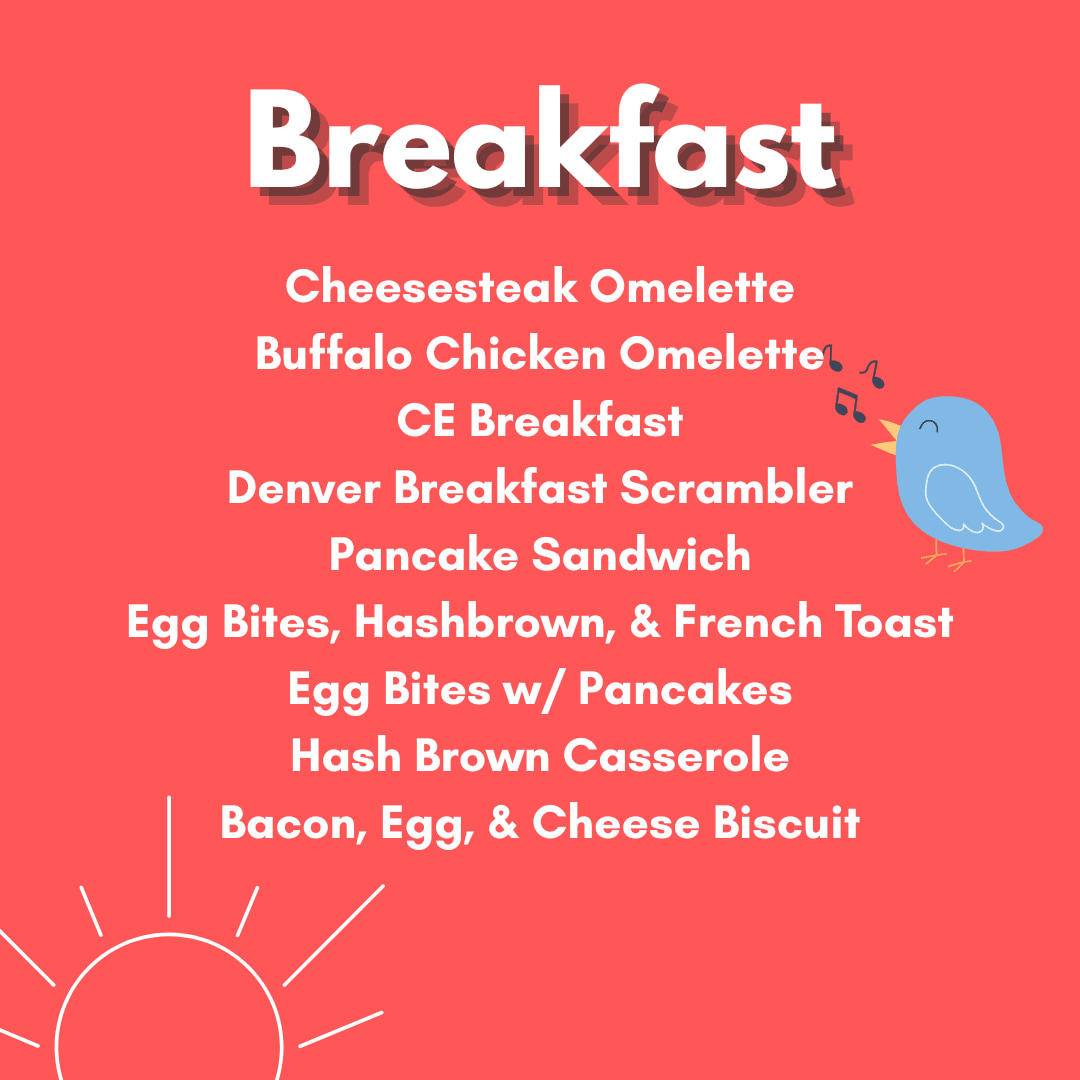 Breakfast

Cheesesteak Omelette
Buffalo Chicken Omelette
CE Breakfast
Denver Breakfast Scrambler
Pancake Sandwich
Egg Bites, Hashbrown, & French Toast
Egg Bites w/ Pancakes
Hash Brown Casserole
Bacon, Egg, & Cheese Biscuit